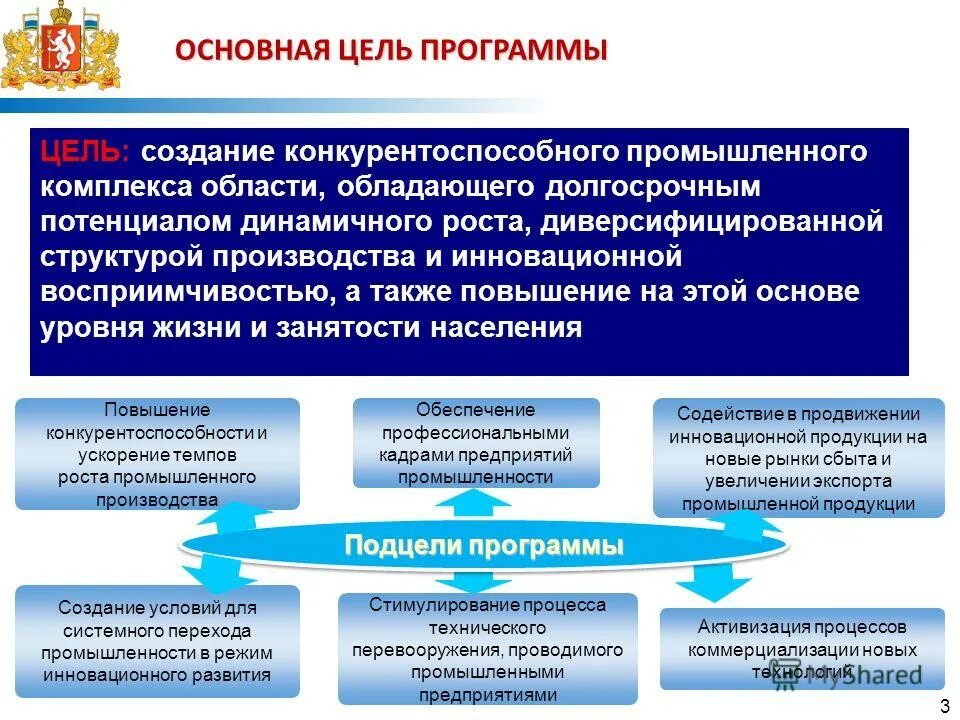 ОСНОВНАЯ ЦЕЛЬ ПРОГРАММЫ

ЦЕЛЬ: создание конкурентоспособного промышленного комплекса области, обладающего долгосрочным потенциалом динамичного роста, диверсифицированной структурой производства и инновационной восприимчивостью, а также повышение на этой основе уровня жизни и занятости населения

Повышение конкурентоспособности и ускорение темпов роста промышленного производства

Обеспечение профессиональными кадрами предприятий промышленности

Содействие в продвижении инновационной продукции на новые рынки сбыта и увеличении экспорта промышленной продукции

Подцели программы

Создание условий для системного перехода промышленности в режим инновационного развития

Стимулирование процесса технического перевооружения, проводимого промышленными предприятиями

Активизация процессов коммерциализации новых технологий

MyShared

3